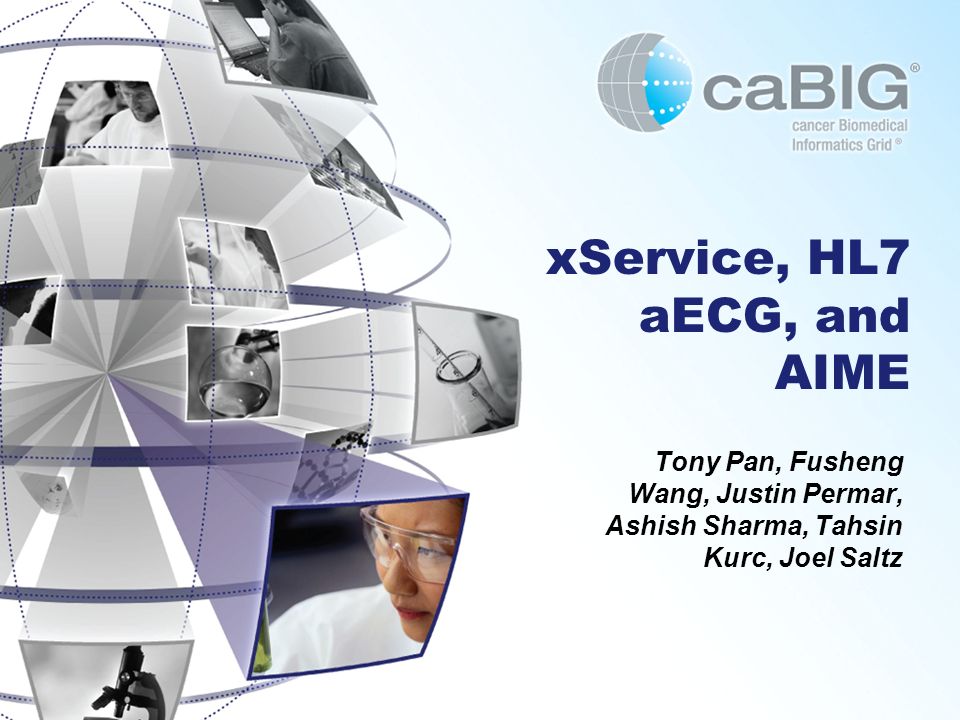 caBIG®
cancer Biomedical
Informatics Grid®

xService, HL7 aECG, and AIME

Tony Pan, Fusheng Wang, Justin Permar, Ashish Sharma, Tahsin Kurc, Joel Saltz